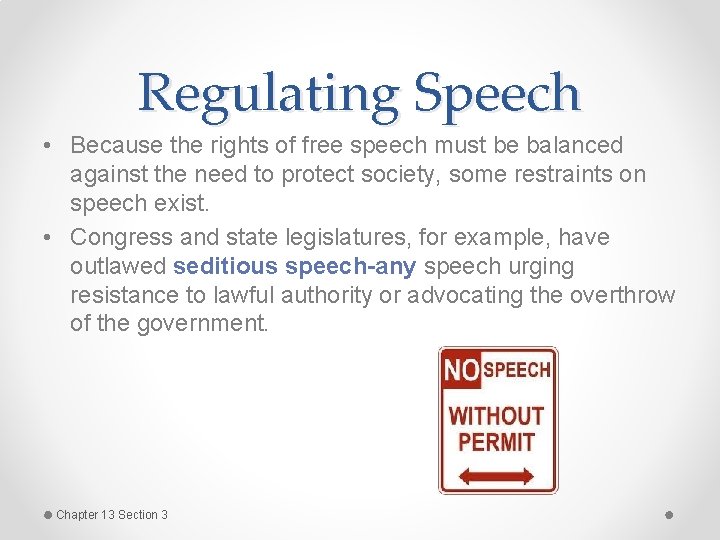 Regulating Speech

• Because the rights of free speech must be balanced against the need to protect society, some restraints on speech exist.

• Congress and state legislatures, for example, have outlawed seditious speech-any speech urging resistance to lawful authority or advocating the overthrow of the government.

NO SPEECH
WITHOUT PERMIT

Chapter 13 Section 3